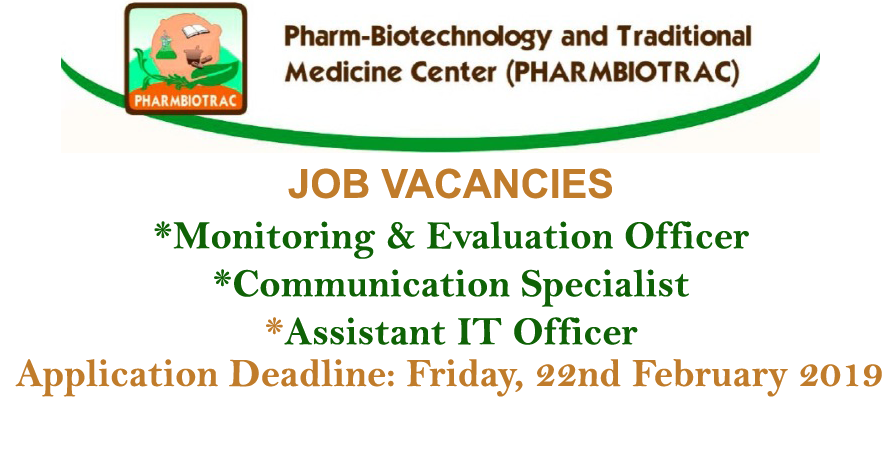 PHARMBIOTRAC

Pharm-Biotechnology and Traditional Medicine Center (PHARMBIOTRAC)

JOB VACANCIES

*Monitoring & Evaluation Officer
*Communication Specialist
*Assistant IT Officer

Application Deadline: Friday, 22nd February 2019